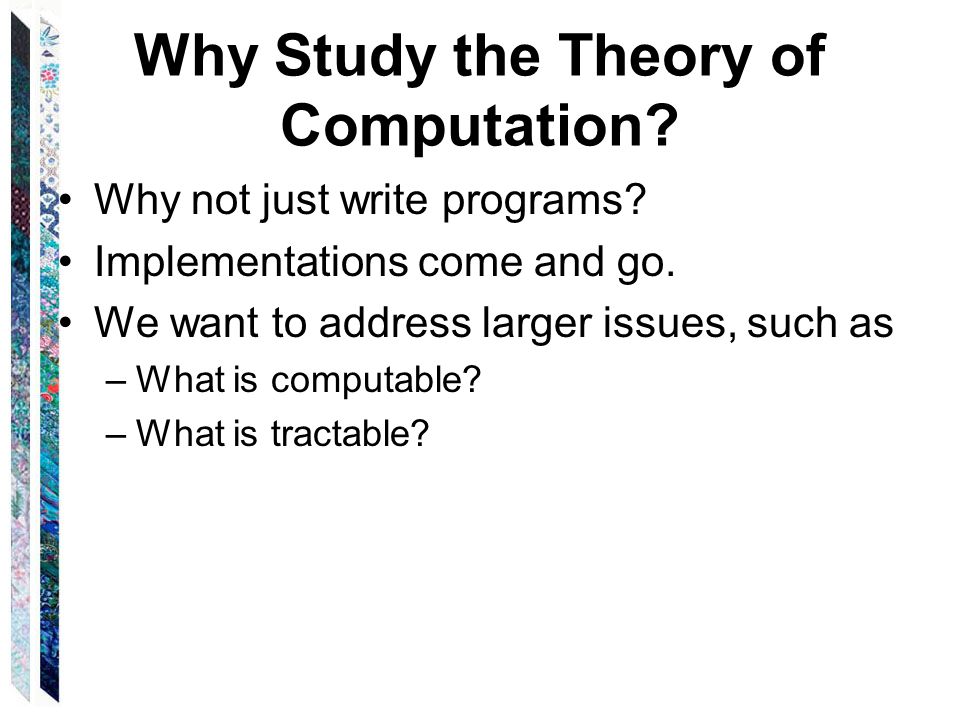 Why Study the Theory of Computation?

• Why not just write programs?
• Implementations come and go.
• We want to address larger issues, such as
– What is computable?
– What is tractable?